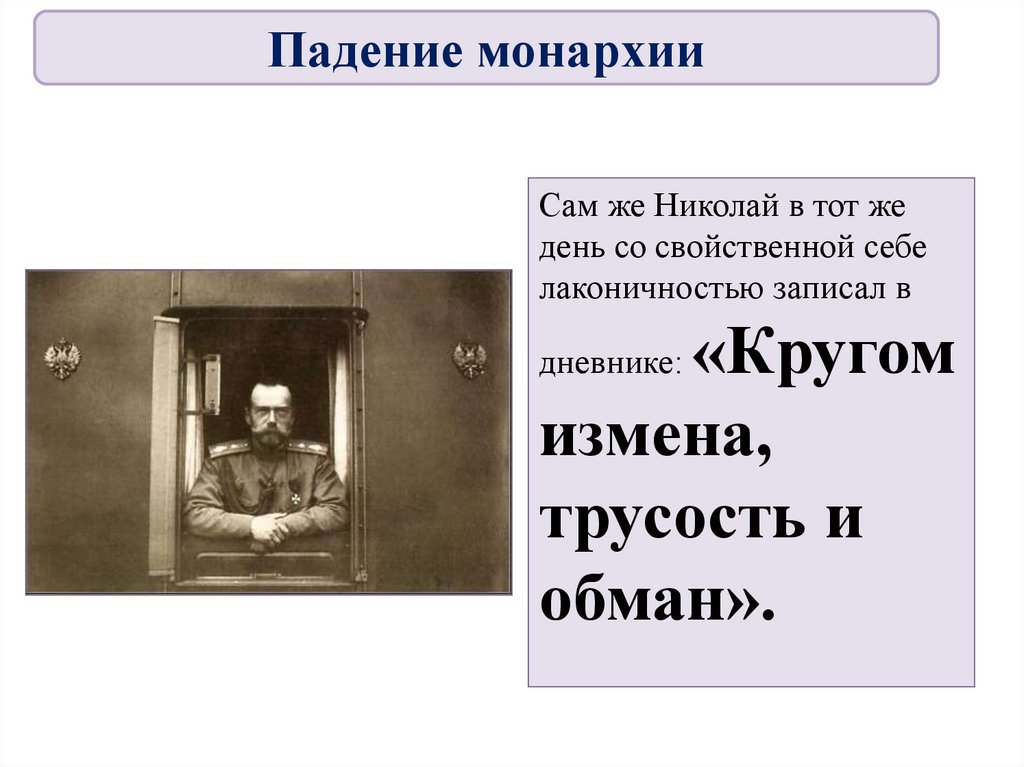 Падение монархии

Сам же Николай в тот же день со свойственной себе лаконичностью записал в дневнике: «Кругом измена, трусость и обман».